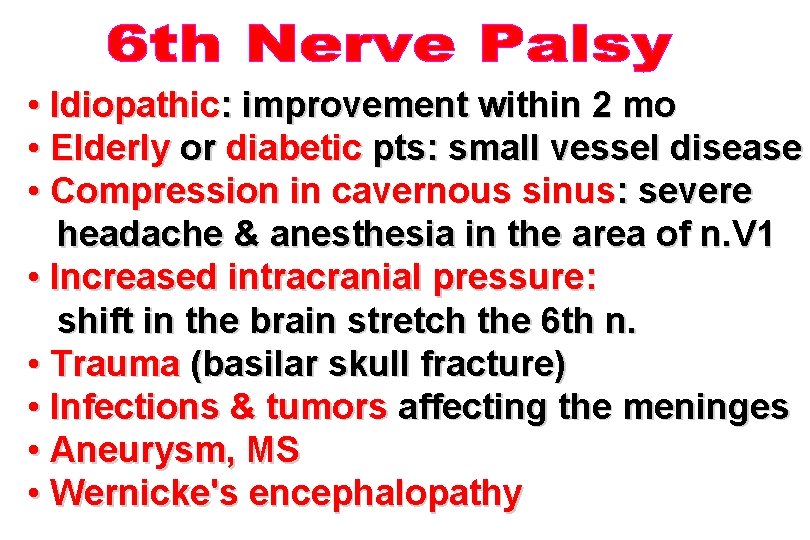 6th Nerve Palsy

• Idiopathic: improvement within 2 mo
• Elderly or diabetic pts: small vessel disease
• Compression in cavernous sinus: severe headache & anesthesia in the area of n.V1
• Increased intracranial pressure: shift in the brain stretch the 6th n.
• Trauma (basilar skull fracture)
• Infections & tumors affecting the meninges
• Aneurysm, MS
• Wernicke's encephalopathy